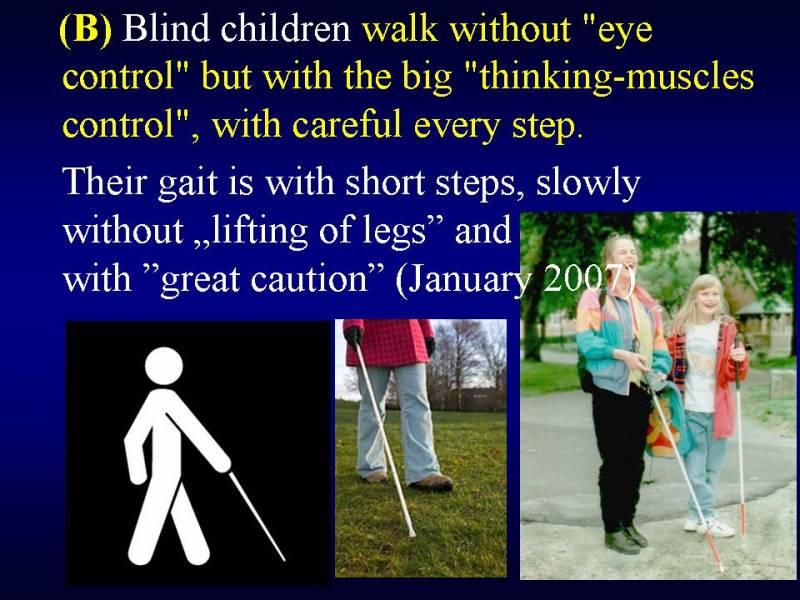 (B) Blind children walk without "eye control" but with the big "thinking-muscles control", with careful every step.

Their gait is with short steps, slowly without „lifting of legs” and with ”great caution” (January 2007)